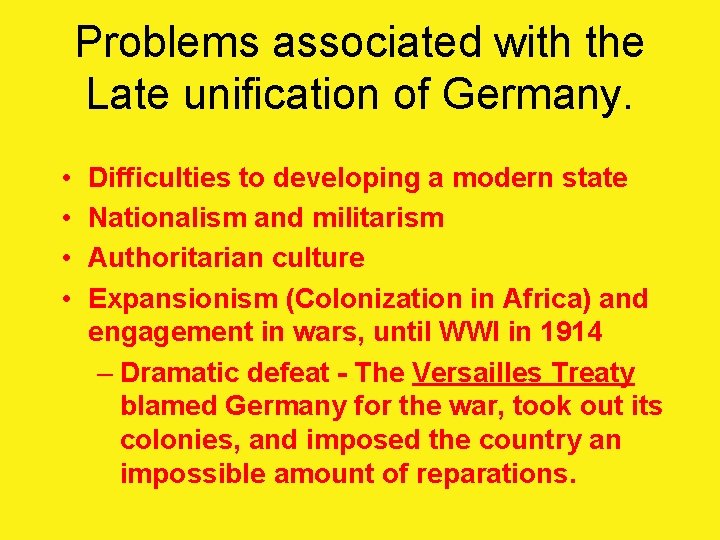 Problems associated with the Late unification of Germany.

• Difficulties to developing a modern state
• Nationalism and militarism
• Authoritarian culture
• Expansionism (Colonization in Africa) and engagement in wars, until WWI in 1914
– Dramatic defeat - The Versailles Treaty blamed Germany for the war, took out its colonies, and imposed the country an impossible amount of reparations.